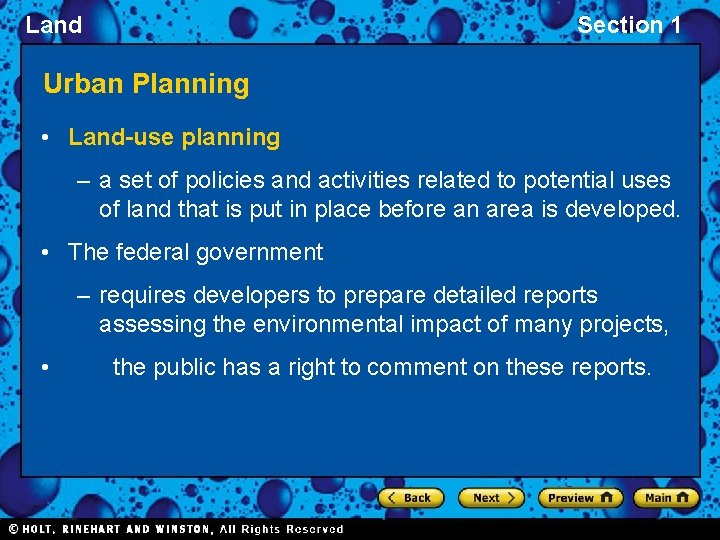 Land

Section 1

Urban Planning

• Land-use planning

– a set of policies and activities related to potential uses of land that is put in place before an area is developed.

• The federal government

– requires developers to prepare detailed reports assessing the environmental impact of many projects,

• the public has a right to comment on these reports.

Back Next Preview Main

© HOLT, RINEHART AND WINSTON, All Rights Reserved